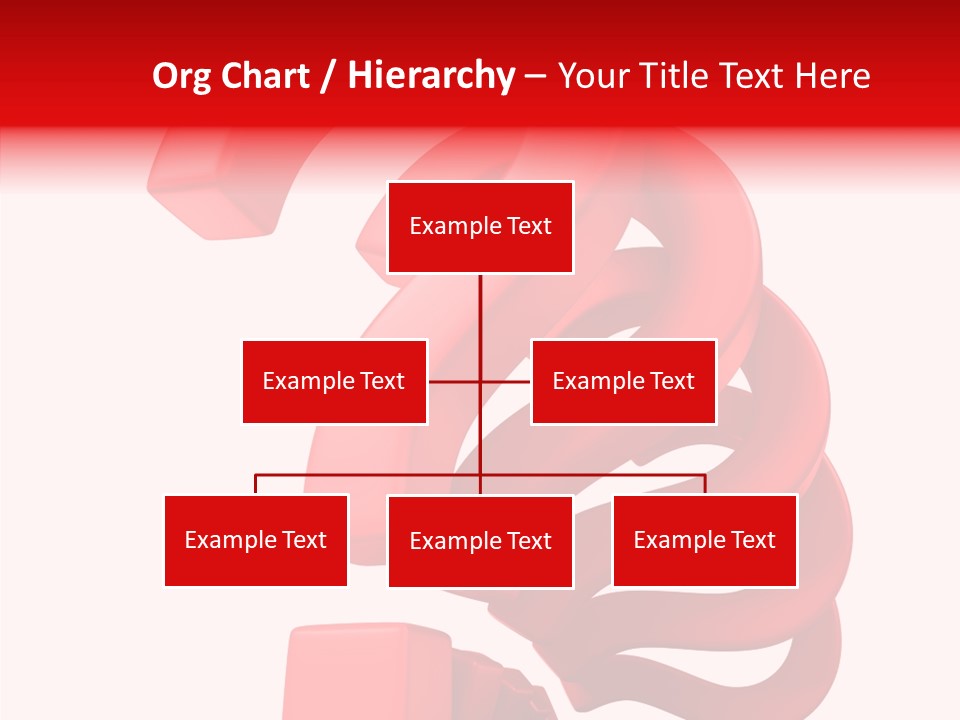 Org Chart / Hierarchy – Your Title Text Here

Example Text

Example Text

Example Text

Example Text

Example Text

Example Text